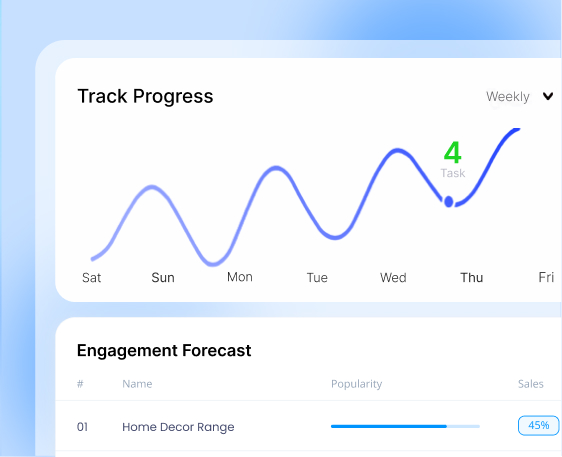 Track Progress

Weekly

4
Task

Sat
Sun
Mon
Tue
Wed
Thu
Fri

Engagement Forecast

| # | Name | Popularity | Sales |
|---|---|---|---|
| 01 | Home Decor Range | | 45% |